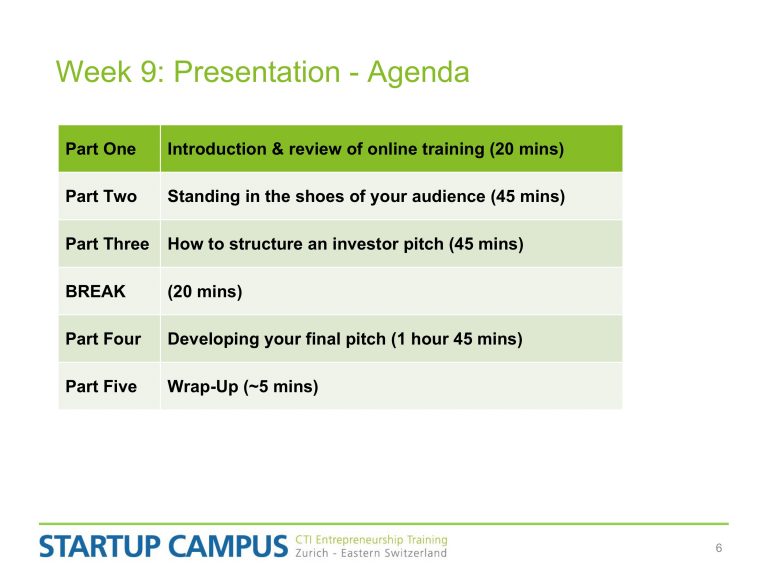 Week 9: Presentation - Agenda

| Part One | Introduction & review of online training (20 mins) |
|---|---|
| Part Two | Standing in the shoes of your audience (45 mins) |
| Part Three | How to structure an investor pitch (45 mins) |
| BREAK | (20 mins) |
| Part Four | Developing your final pitch (1 hour 45 mins) |
| Part Five | Wrap-Up (~5 mins) |

STARTUP CAMPUS CTI Entrepreneurship Training Zurich - Eastern Switzerland

6